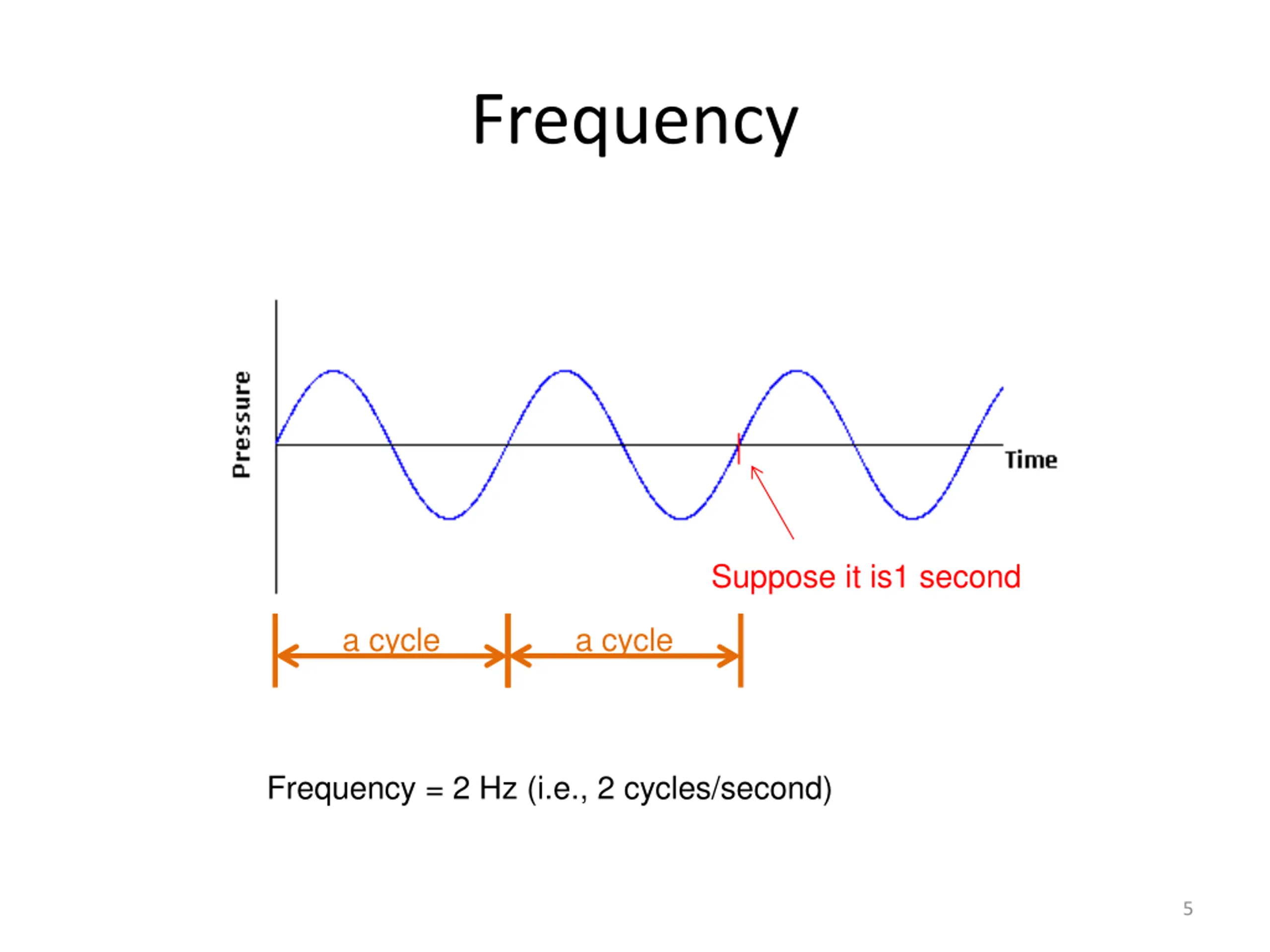 Frequency

Pressure

Time

Suppose it is1 second

a cycle

a cycle

Frequency = 2 Hz (i.e., 2 cycles/second)

5